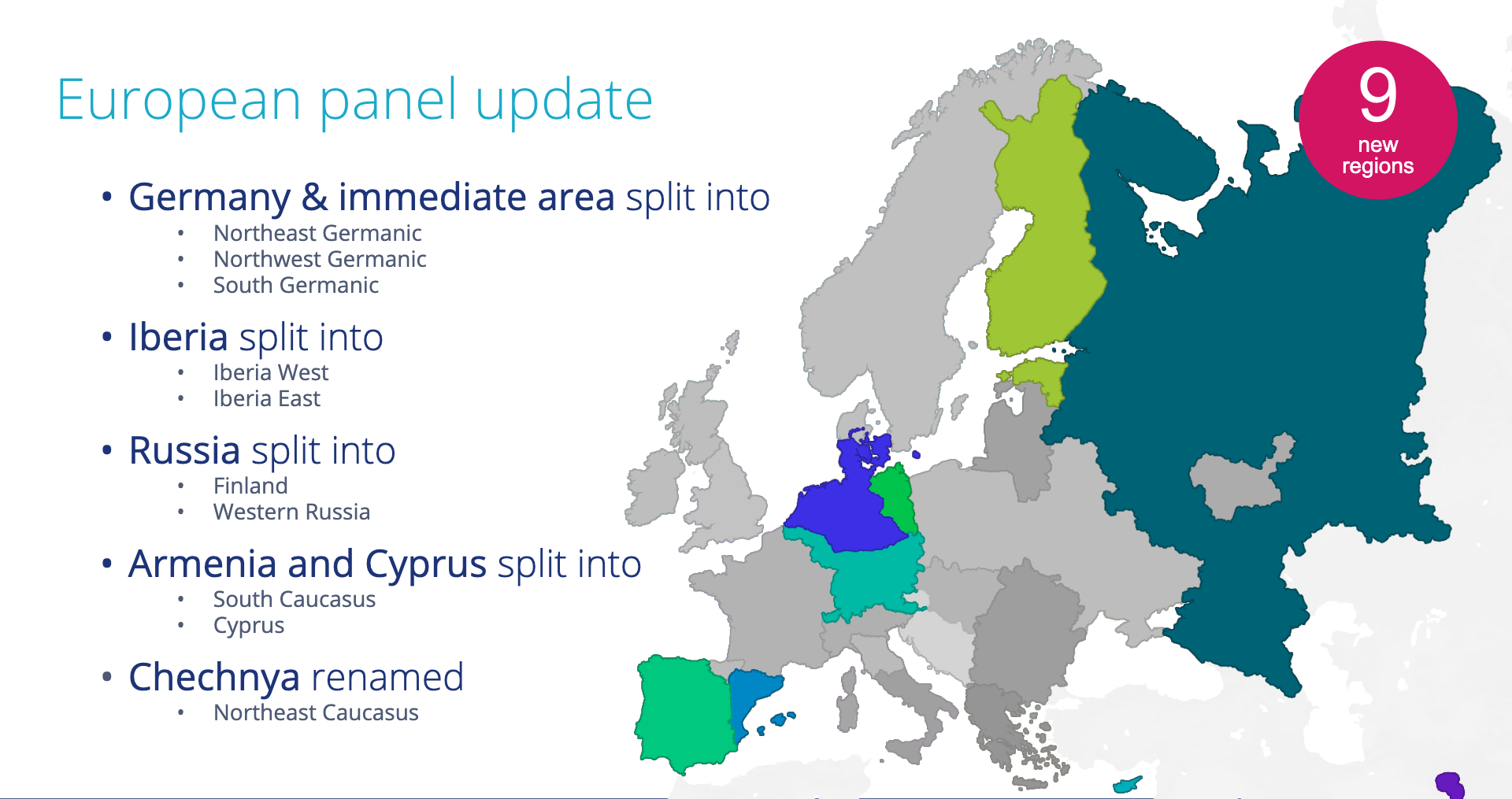 European panel update

• Germany & immediate area split into
  • Northeast Germanic
  • Northwest Germanic
  • South Germanic
• Iberia split into
  • Iberia West
  • Iberia East
• Russia split into
  • Finland
  • Western Russia
• Armenia and Cyprus split into
  • South Caucasus
  • Cyprus
• Chechnya renamed
  • Northeast Caucasus

9 new regions